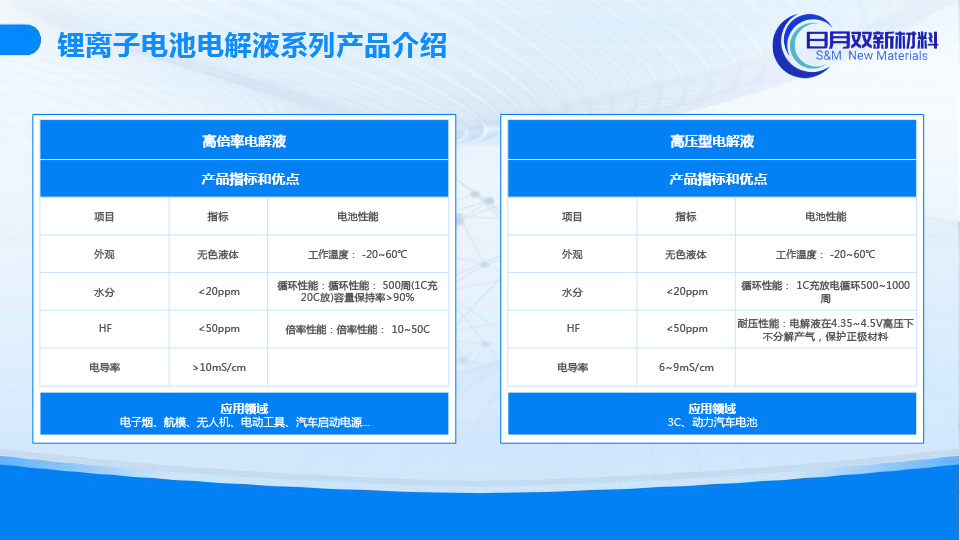 锂离子电池电解液系列产品介绍

日月双新材料
S&M New Materials

高倍率电解液

产品指标和优点

| 项目 | 指标 | 电池性能 |
|---|---|---|
| 外观 | 无色液体 | 工作温度： -20~60℃ |
| 水分 | <20ppm | 循环性能：循环性能： 500周(1C充20C放)容量保持率>90% |
| HF | <50ppm | 倍率性能：倍率性能： 10~50C |
| 电导率 | >10mS/cm | |

应用领域
电子烟、航模、无人机、电动工具、汽车启动电源...

高压型电解液

产品指标和优点

| 项目 | 指标 | 电池性能 |
|---|---|---|
| 外观 | 无色液体 | 工作温度： -20~60℃ |
| 水分 | <20ppm | 循环性能： 1C充放电循环500~1000周 |
| HF | <50ppm | 耐压性能：电解液在4.35~4.5V高压下不分解产气，保护正极材料 |
| 电导率 | 6~9mS/cm | |

应用领域
3C、动力汽车电池